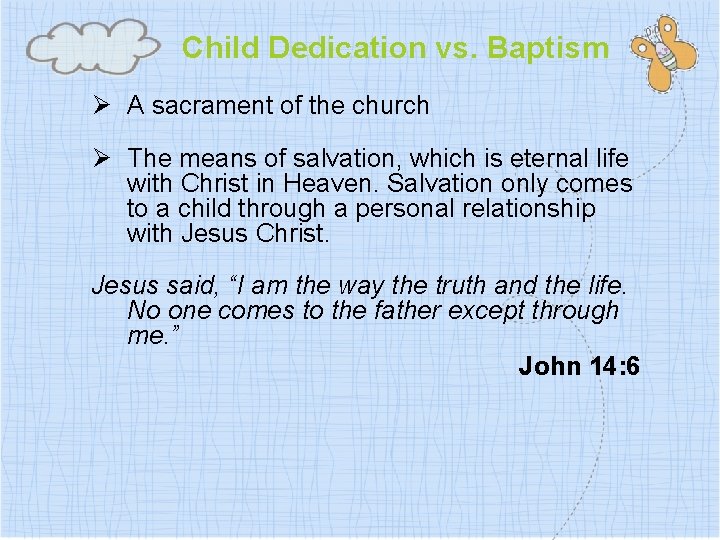 Child Dedication vs. Baptism

➢ A sacrament of the church

➢ The means of salvation, which is eternal life with Christ in Heaven. Salvation only comes to a child through a personal relationship with Jesus Christ.

Jesus said, “I am the way the truth and the life. No one comes to the father except through me.”

John 14:6